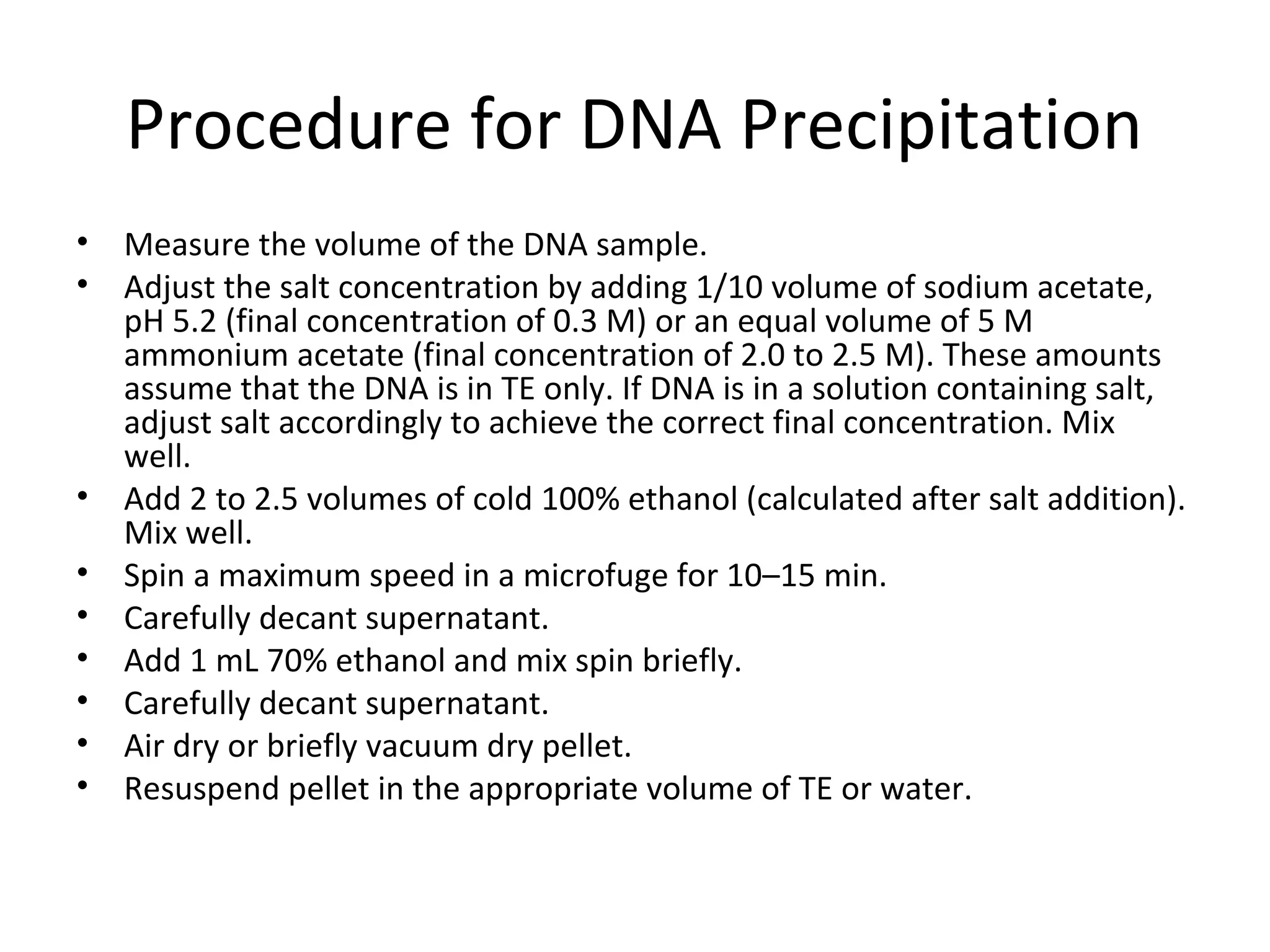 Procedure for DNA Precipitation

• Measure the volume of the DNA sample.
• Adjust the salt concentration by adding 1/10 volume of sodium acetate, pH 5.2 (final concentration of 0.3 M) or an equal volume of 5 M ammonium acetate (final concentration of 2.0 to 2.5 M). These amounts assume that the DNA is in TE only. If DNA is in a solution containing salt, adjust salt accordingly to achieve the correct final concentration. Mix well.
• Add 2 to 2.5 volumes of cold 100% ethanol (calculated after salt addition). Mix well.
• Spin a maximum speed in a microfuge for 10–15 min.
• Carefully decant supernatant.
• Add 1 mL 70% ethanol and mix spin briefly.
• Carefully decant supernatant.
• Air dry or briefly vacuum dry pellet.
• Resuspend pellet in the appropriate volume of TE or water.